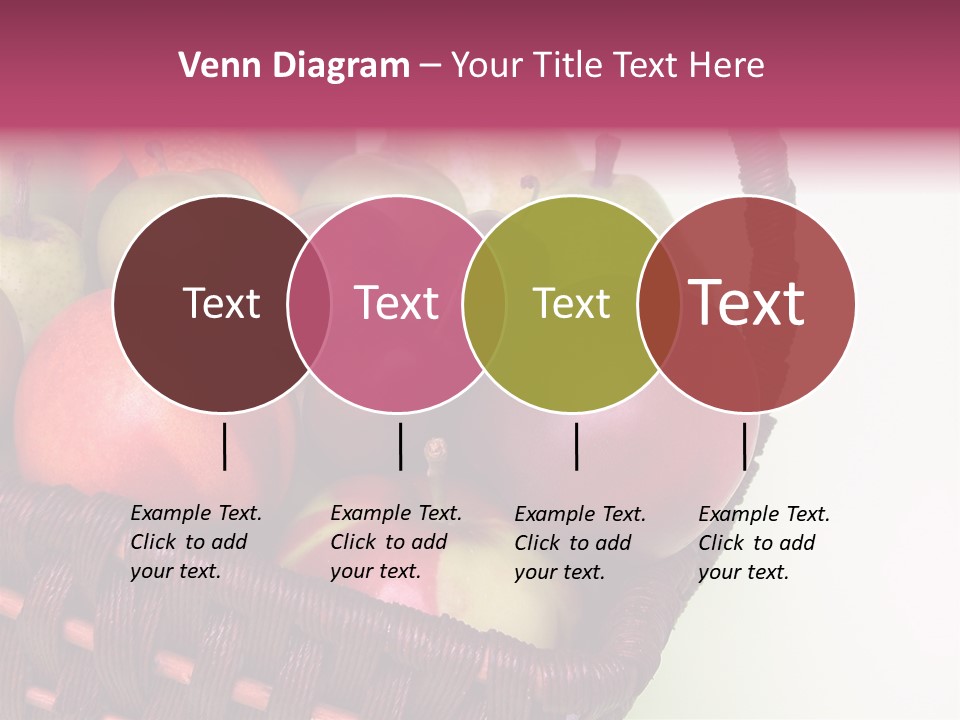 Venn Diagram – Your Title Text Here

Text

Text

Text

Text

Example Text. Click to add your text.

Example Text. Click to add your text.

Example Text. Click to add your text.

Example Text. Click to add your text.